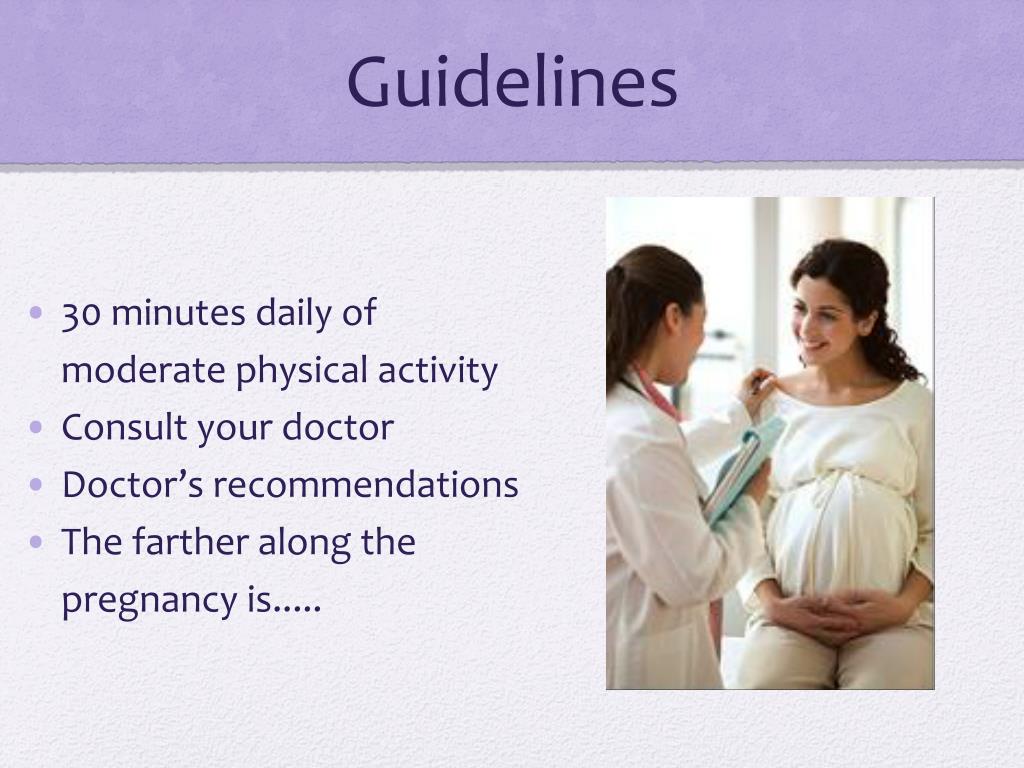 Guidelines

• 30 minutes daily of moderate physical activity
• Consult your doctor
• Doctor's recommendations
• The farther along the pregnancy is.....